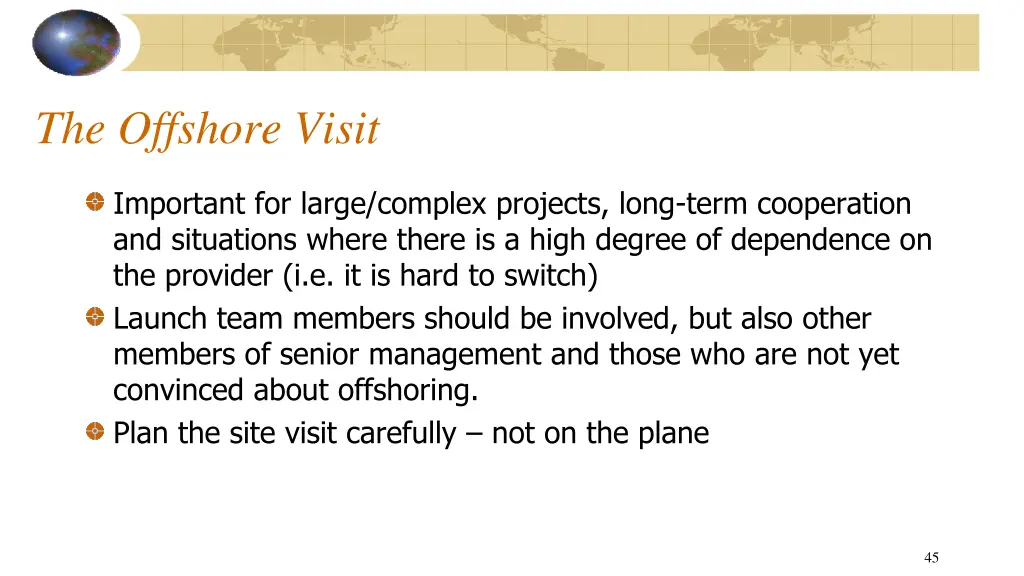 The Offshore Visit

Important for large/complex projects, long-term cooperation and situations where there is a high degree of dependence on the provider (i.e. it is hard to switch)

Launch team members should be involved, but also other members of senior management and those who are not yet convinced about offshoring.

Plan the site visit carefully – not on the plane

45